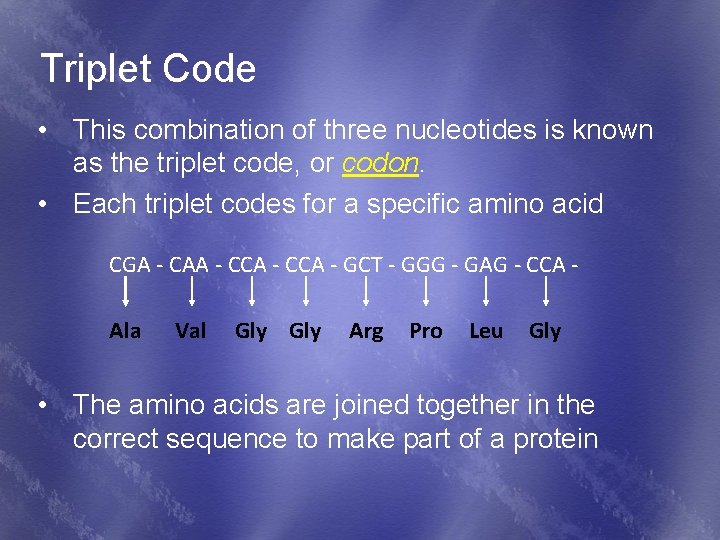 Triplet Code

• This combination of three nucleotides is known as the triplet code, or codon.
• Each triplet codes for a specific amino acid

CGA - CAA - CCA - CCA - GCT - GGG - GAG - CCA -

Ala Val Gly Gly Arg Pro Leu Gly

• The amino acids are joined together in the correct sequence to make part of a protein